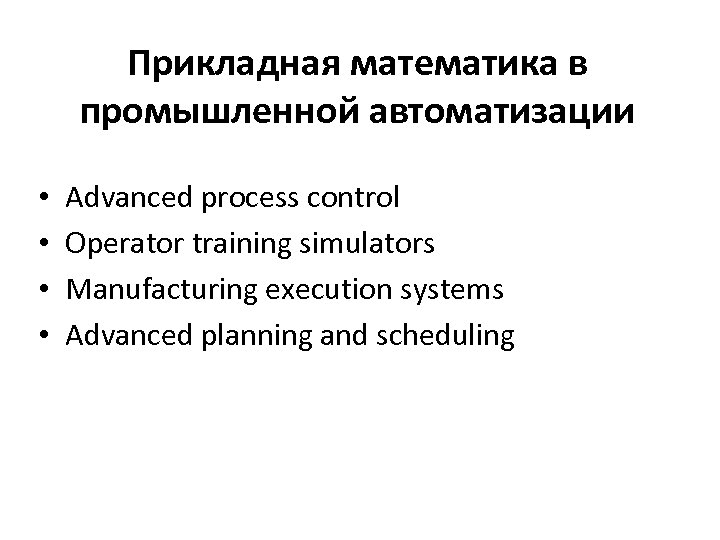 Прикладная математика в промышленной автоматизации

• Advanced process control
• Operator training simulators
• Manufacturing execution systems
• Advanced planning and scheduling